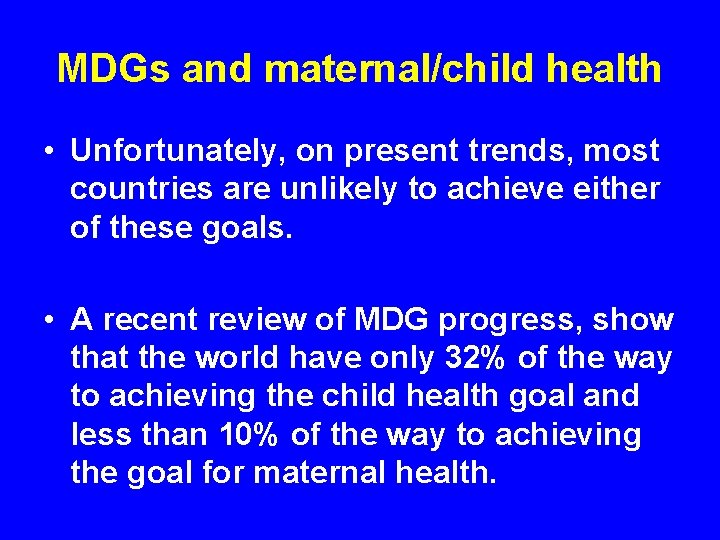 MDGs and maternal/child health

• Unfortunately, on present trends, most countries are unlikely to achieve either of these goals.

• A recent review of MDG progress, show that the world have only 32% of the way to achieving the child health goal and less than 10% of the way to achieving the goal for maternal health.